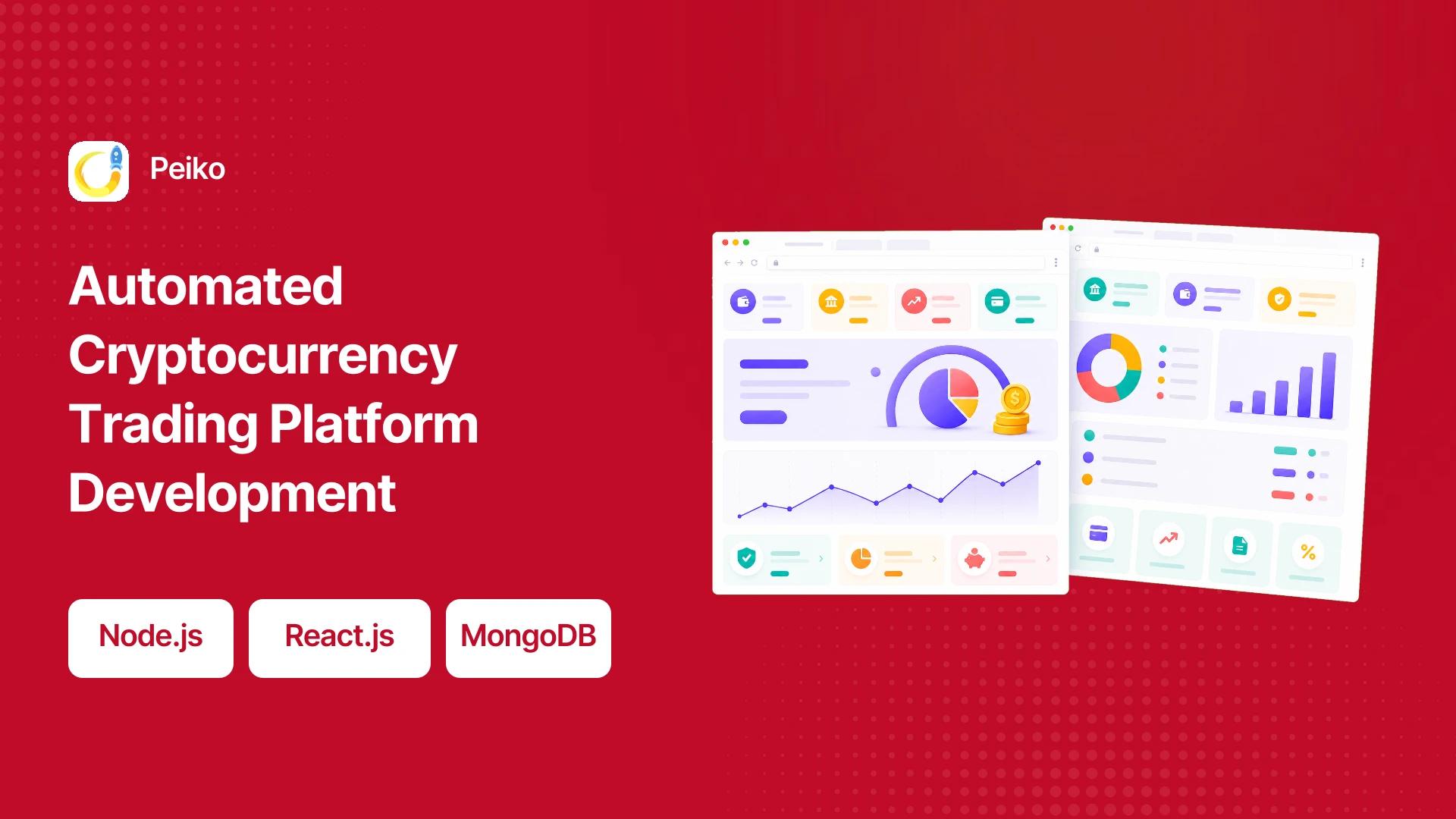 Peiko

Automated Cryptocurrency Trading Platform Development

Node.js

React.js

MongoDB